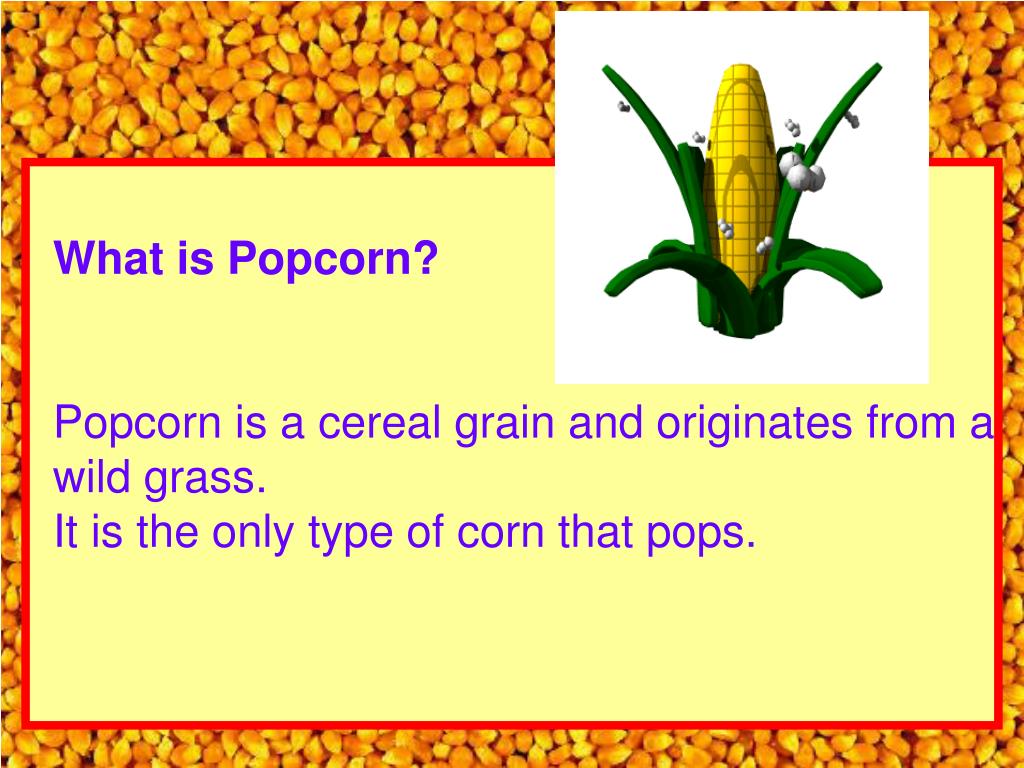 What is Popcorn?

Popcorn is a cereal grain and originates from a wild grass.
It is the only type of corn that pops.